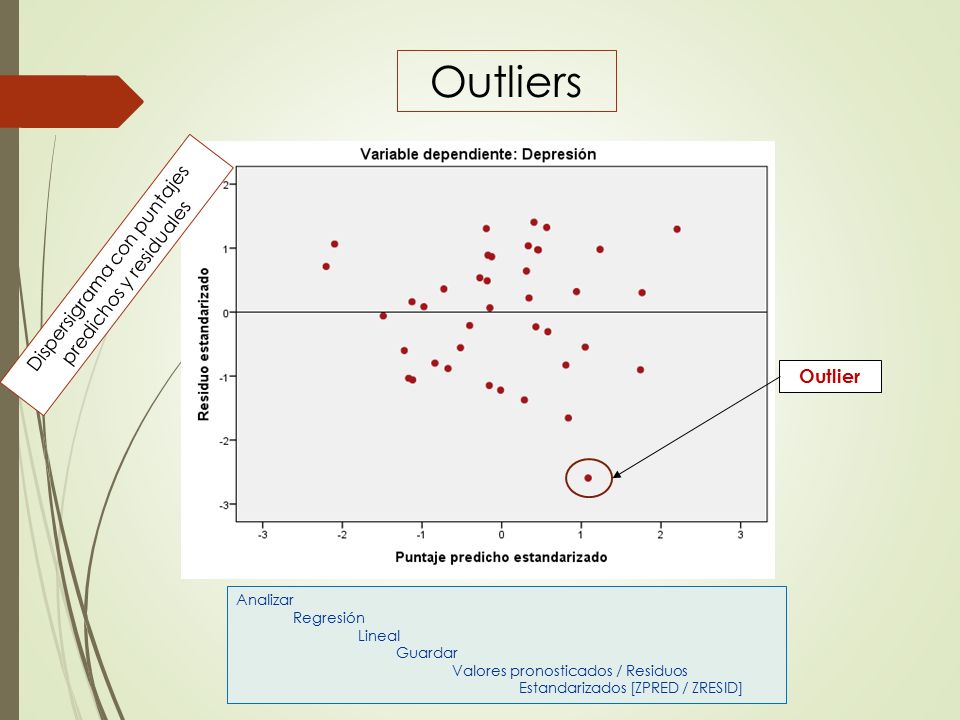 Outliers

Dispersigrama con puntajes predichos y residuales

Variable dependiente: Depresión

Residuo estandarizado

2
1
0
-1
-2
-3

-3 -2 -1 0 1 2 3

Puntaje predicho estandarizado

Outlier

Analizar
Regresión
Lineal
Guardar
Valores pronosticados / Residuos
Estandarizados [ZPRED / ZRESID]